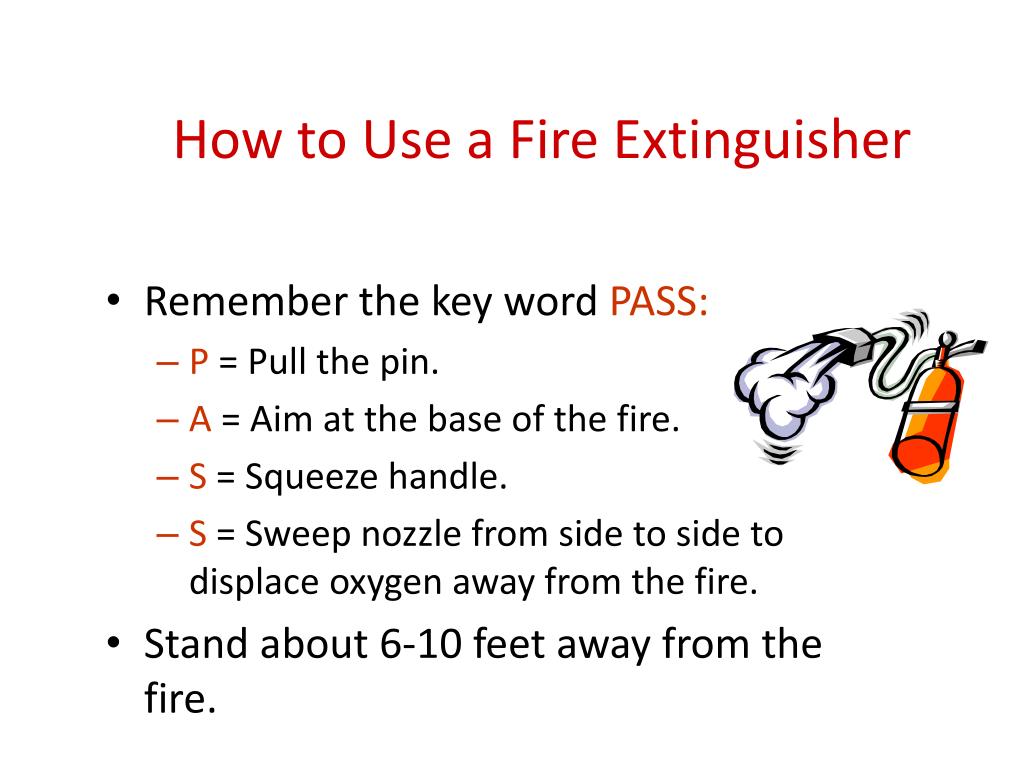 How to Use a Fire Extinguisher

• Remember the key word PASS:
– P = Pull the pin.
– A = Aim at the base of the fire.
– S = Squeeze handle.
– S = Sweep nozzle from side to side to displace oxygen away from the fire.

• Stand about 6-10 feet away from the fire.